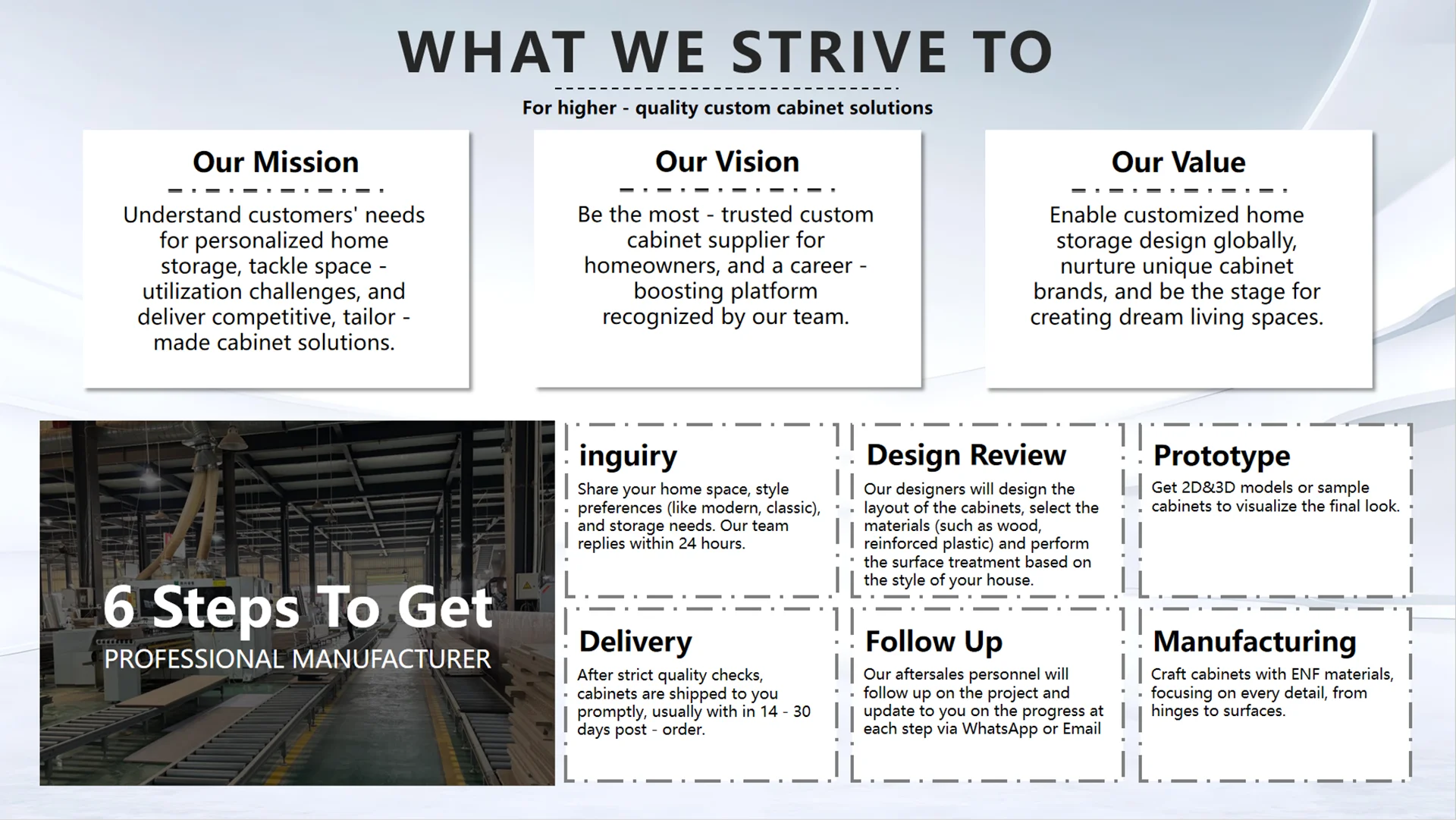 WHAT WE STRIVE TO

For higher - quality custom cabinet solutions

Our Mission

Understand customers' needs for personalized home storage, tackle space - utilization challenges, and deliver competitive, tailor - made cabinet solutions.

Our Vision

Be the most - trusted custom cabinet supplier for homeowners, and a career - boosting platform recognized by our team.

Our Value

Enable customized home storage design globally, nurture unique cabinet brands, and be the stage for creating dream living spaces.

6 Steps To Get
PROFESSIONAL MANUFACTURER

inguiry

Share your home space, style preferences (like modern, classic), and storage needs. Our team replies within 24 hours.

Design Review

Our designers will design the layout of the cabinets, select the materials (such as wood, reinforced plastic) and perform the surface treatment based on the style of your house.

Prototype

Get 2D&3D models or sample cabinets to visualize the final look.

Delivery

After strict quality checks, cabinets are shipped to you promptly, usually with in 14 - 30 days post - order.

Follow Up

Our aftersales personnel will follow up on the project and update to you on the progress at each step via WhatsApp or Email

Manufacturing

Craft cabinets with ENF materials, focusing on every detail, from hinges to surfaces.